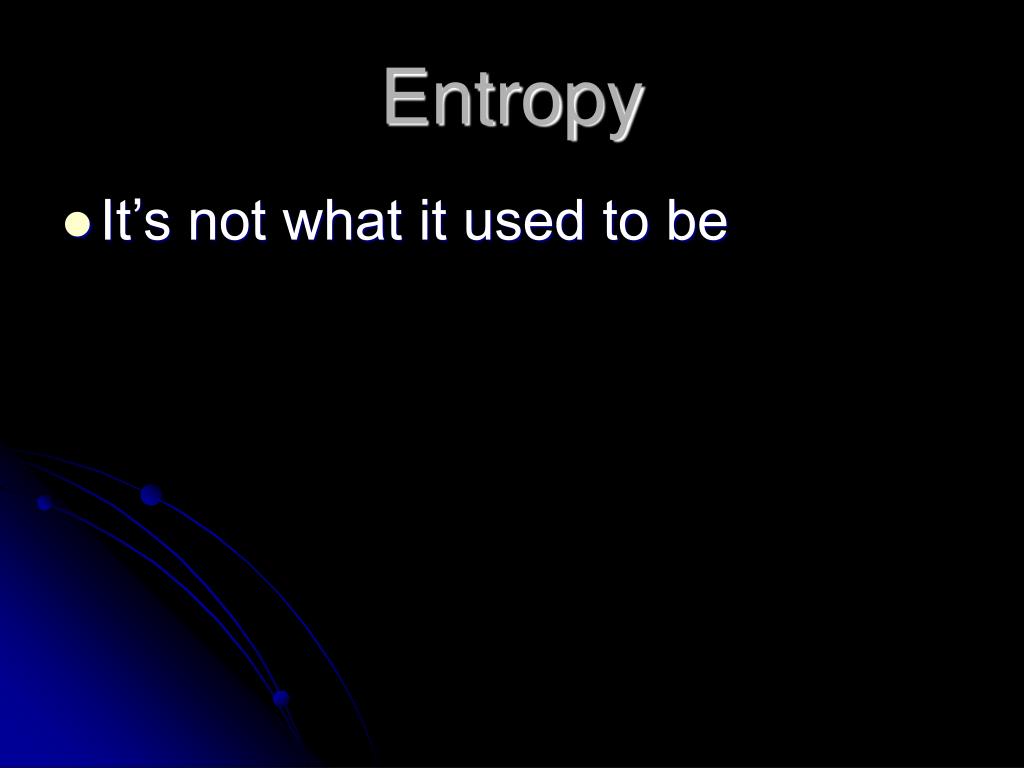 Entropy

- It’s not what it used to be